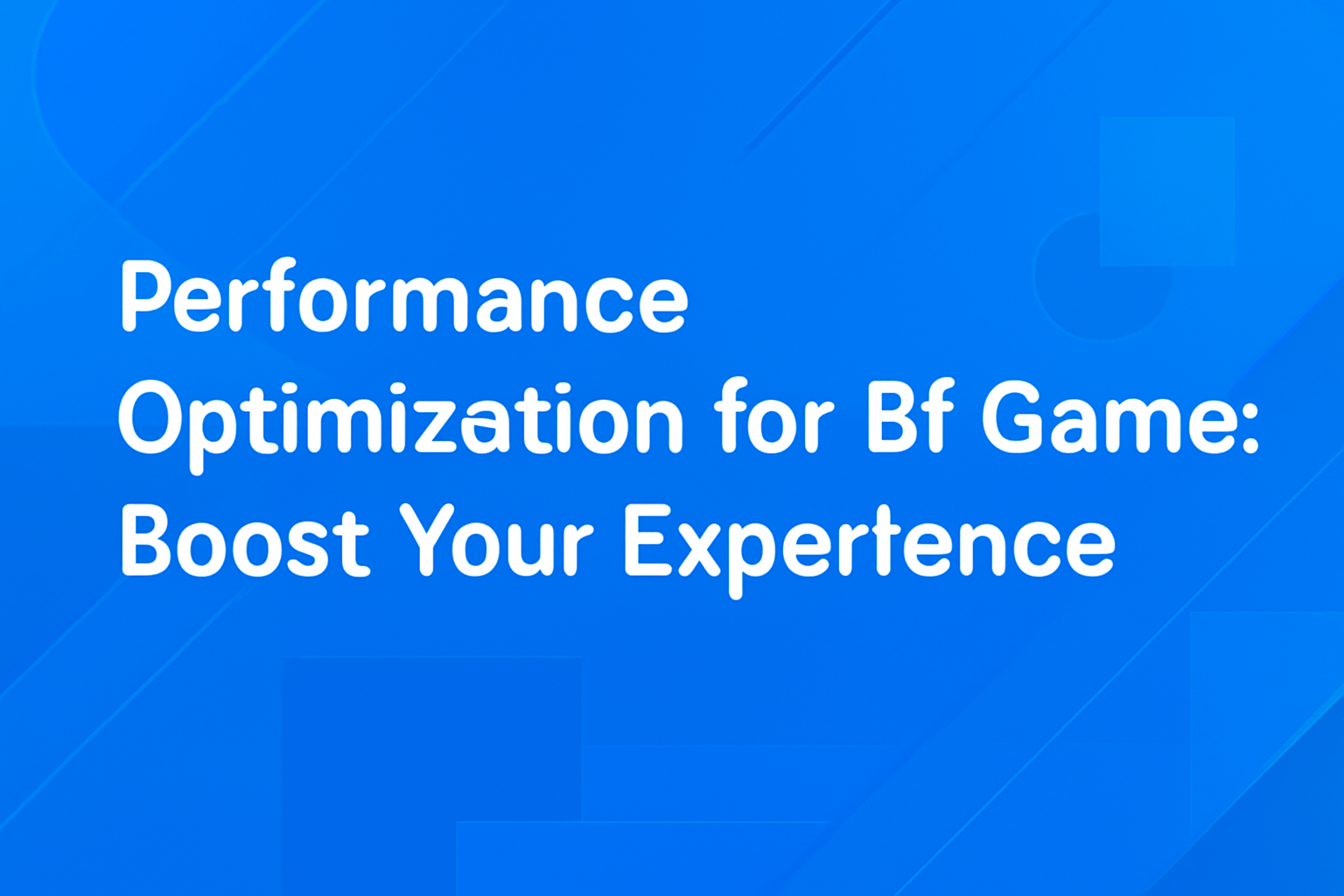 Performance Optimization for Bf Game: Boost Your Expertence